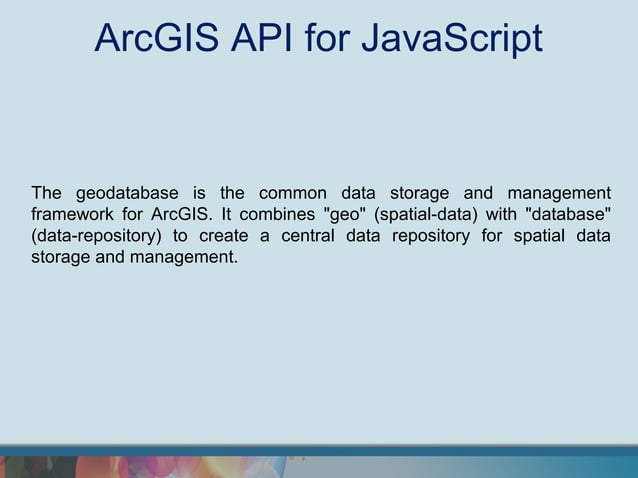 ArcGIS API for JavaScript

The geodatabase is the common data storage and management framework for ArcGIS. It combines "geo" (spatial-data) with "database" (data-repository) to create a central data repository for spatial data storage and management.